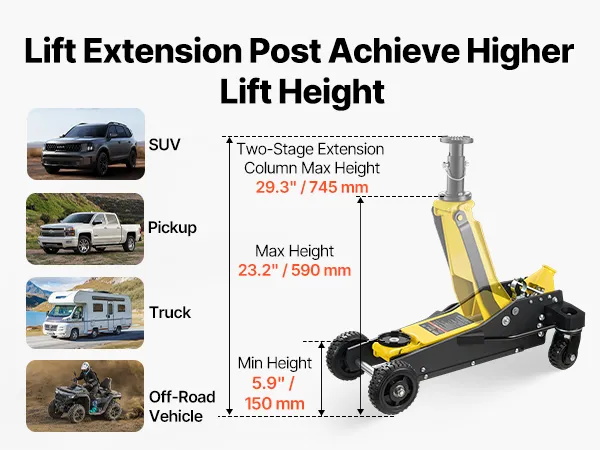 Lift Extension Post Achieve Higher Lift Height

SUV

Pickup

Truck

Off-Road Vehicle

Two-Stage Extension Column Max Height
29.3" / 745 mm

Max Height
23.2" / 590 mm

Min Height
5.9" / 150 mm